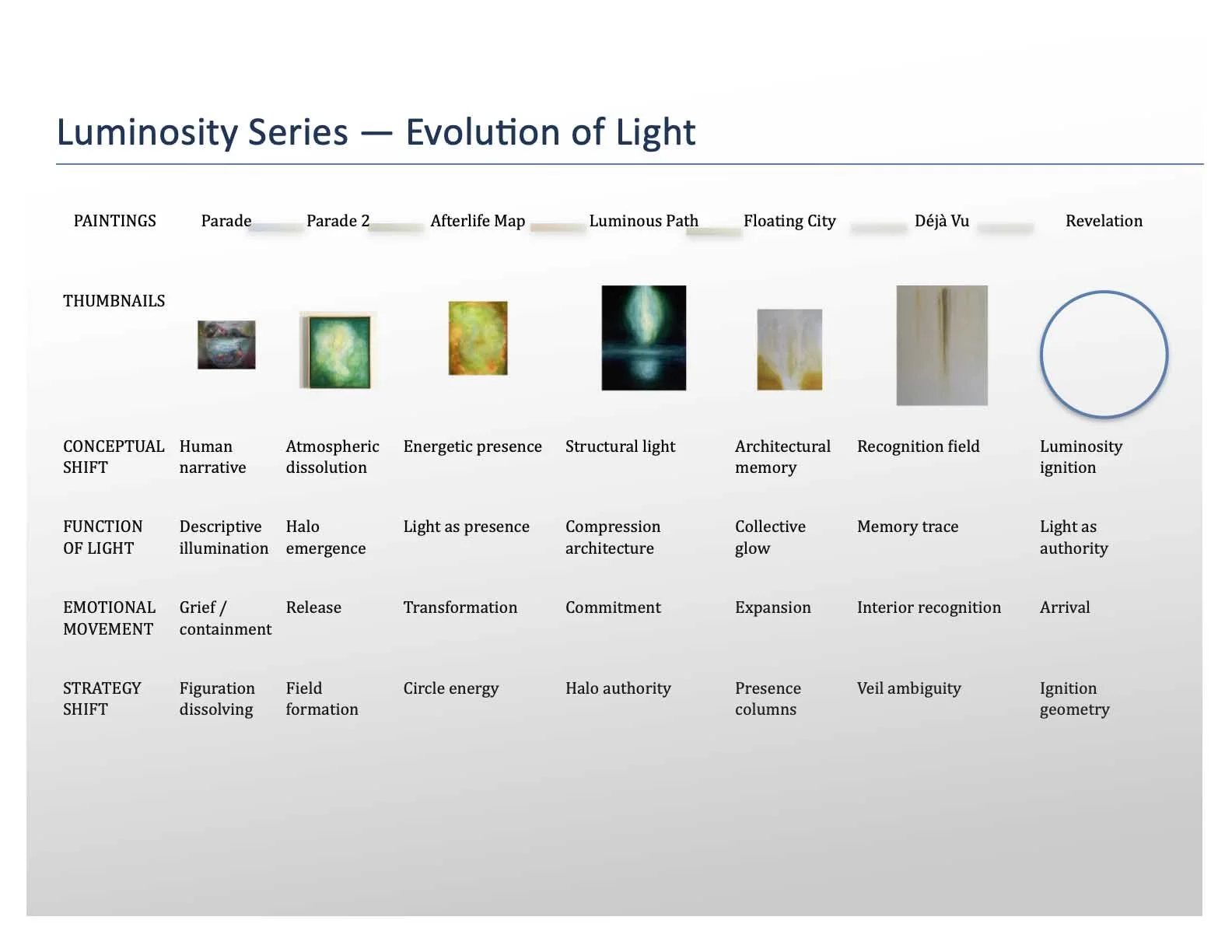 Luminosity Series — Evolution of Light

| PAINTINGS | Parade | Parade 2 | Afterlife Map | Luminous Path | Floating City | Déjà Vu | Revelation |
|---|---|---|---|---|---|---|---|
| THUMBNAILS | | | | | | | |
| CONCEPTUAL SHIFT | Human narrative | Atmospheric dissolution | Energetic presence | Structural light | Architectural memory | Recognition field | Luminosity ignition |
| FUNCTION OF LIGHT | Descriptive illumination | Halo emergence | Light as presence | Compression architecture | Collective glow | Memory trace | Light as authority |
| EMOTIONAL MOVEMENT | Grief / containment | Release | Transformation | Commitment | Expansion | Interior recognition | Arrival |
| STRATEGY SHIFT | Figuration dissolving | Field formation | Circle energy | Halo authority | Presence columns | Veil ambiguity | Ignition geometry |